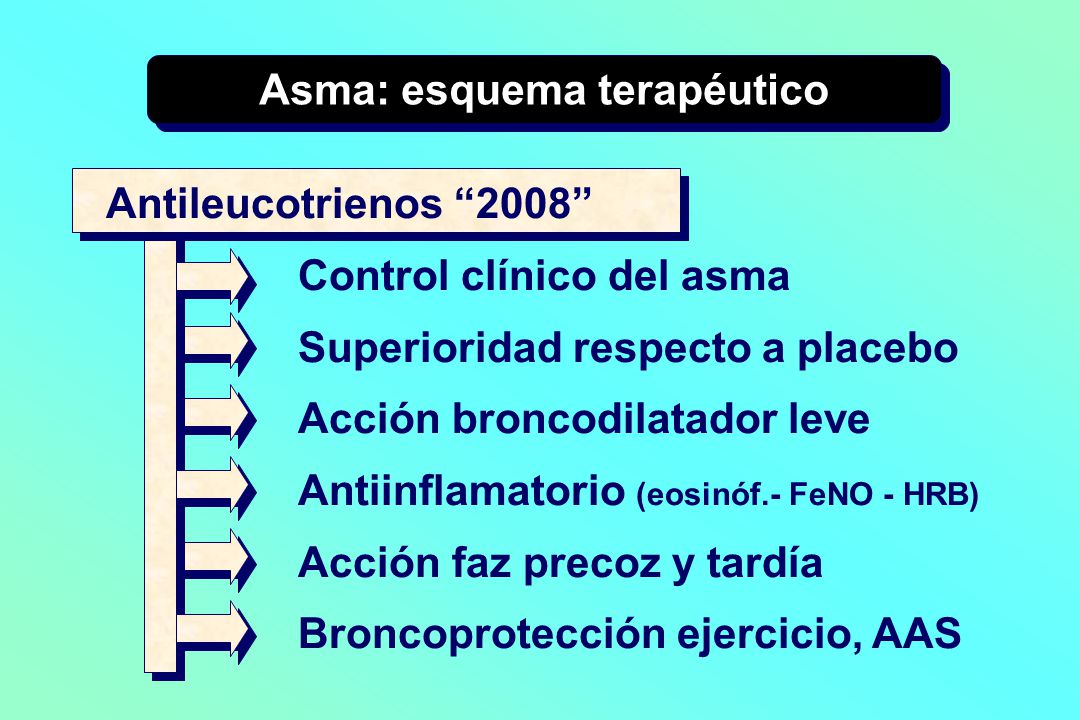 Asma: esquema terapéutico

Antileucotrienos “2008”

Control clínico del asma

Superioridad respecto a placebo

Acción broncodilatador leve

Antiinflamatorio (eosinóf.- FeNO - HRB)

Acción faz precoz y tardía

Broncoprotección ejercicio, AAS